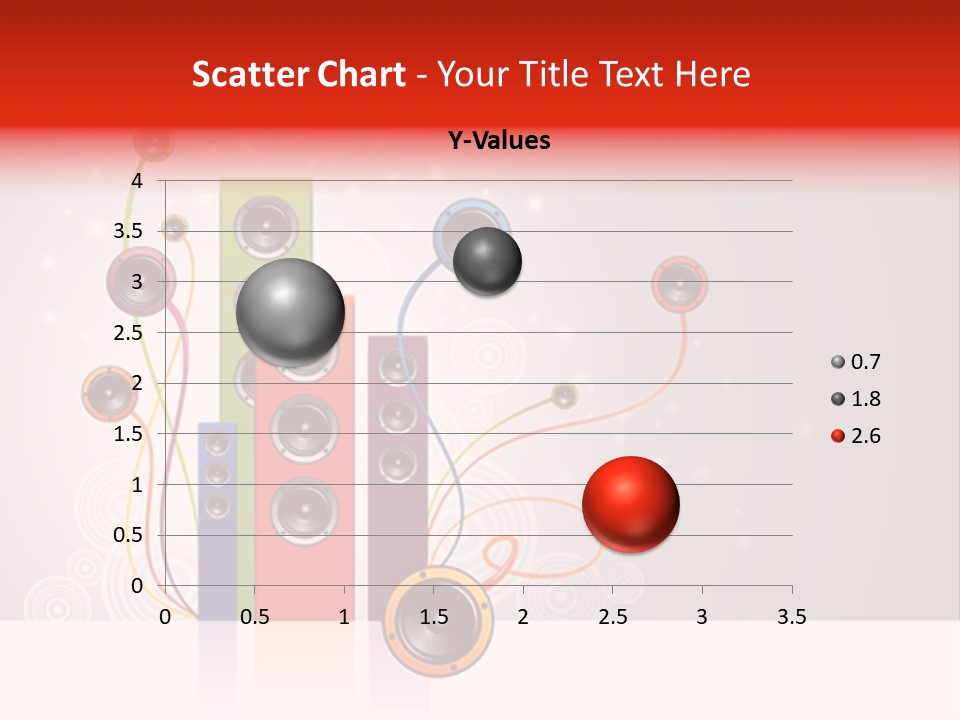 Scatter Chart - Your Title Text Here

Y-Values

4
3.5
3
2.5
2
1.5
1
0.5
0

0 0.5 1 1.5 2 2.5 3 3.5

0.7
1.8
2.6